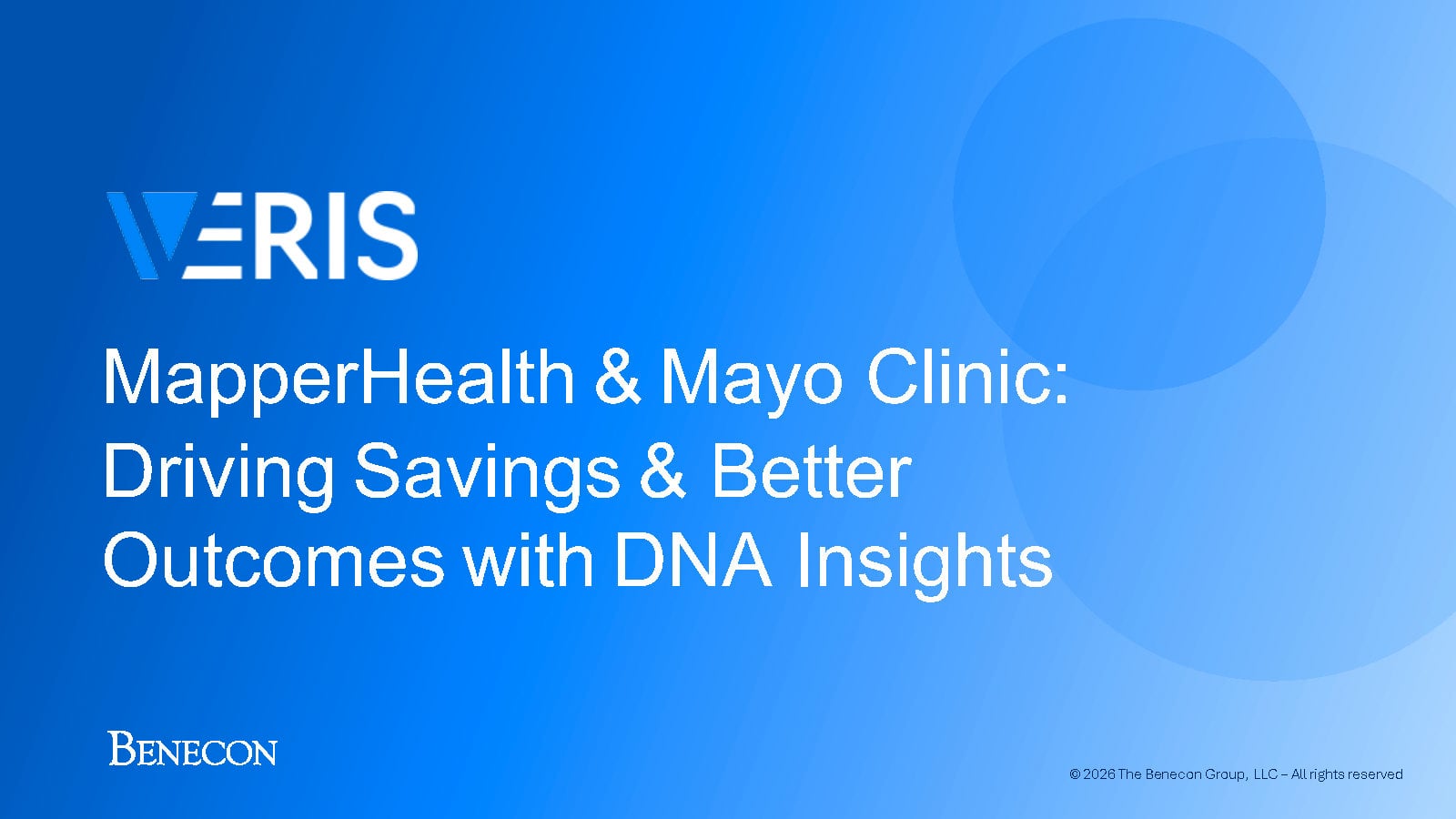 VERIS

MapperHealth & Mayo Clinic: Driving Savings & Better Outcomes with DNA Insights

BENECON

© 2026 The Benecon Group, LLC – All rights reserved